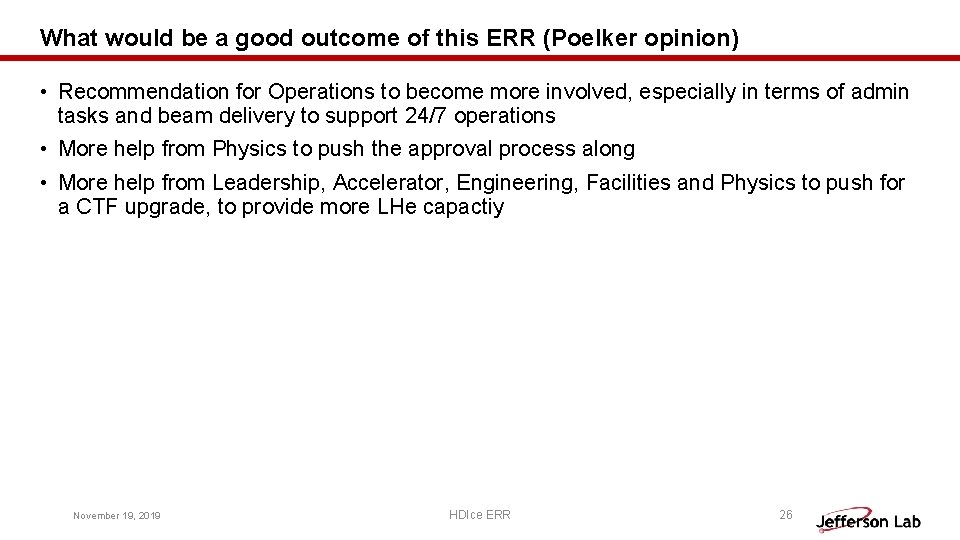 What would be a good outcome of this ERR (Poelker opinion)

• Recommendation for Operations to become more involved, especially in terms of admin tasks and beam delivery to support 24/7 operations

• More help from Physics to push the approval process along

• More help from Leadership, Accelerator, Engineering, Facilities and Physics to push for a CTF upgrade, to provide more LHe capactiy

November 19, 2019

HDIce ERR

26

Jefferson Lab